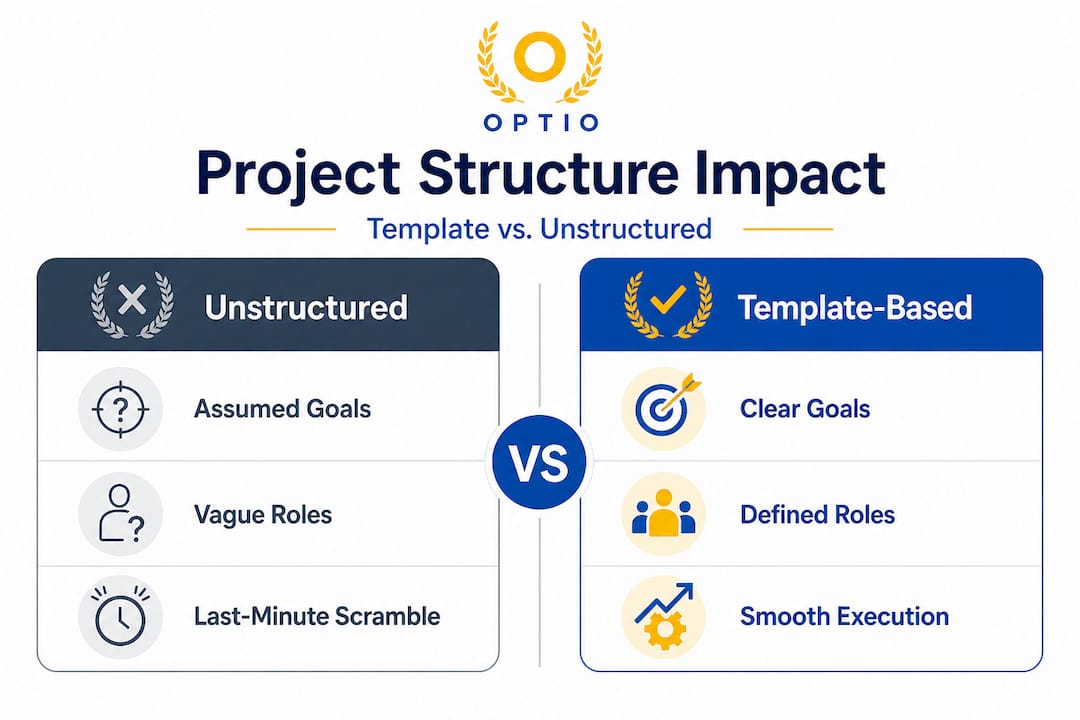 OPTIO

Project Structure Impact

Template vs. Unstructured

Unstructured

Assumed Goals

Vague Roles

Last-Minute Scramble

VS

Template-Based

Clear Goals

Defined Roles

Smooth Execution